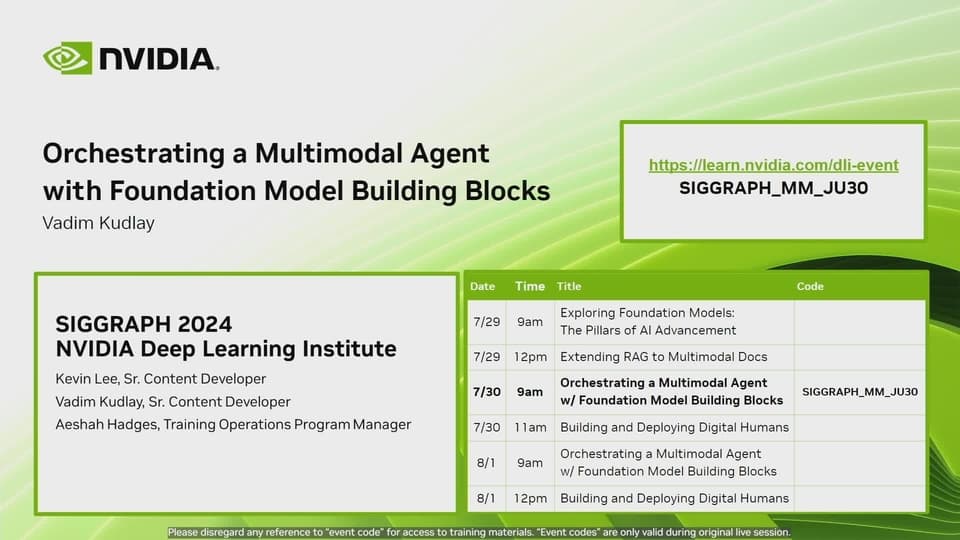 NVIDIA.

Orchestrating a Multimodal Agent with Foundation Model Building Blocks
Vadim Kudlay

https://learn.nvidia.com/dli-event
SIGGRAPH_MM_JU30

SIGGRAPH 2024
NVIDIA Deep Learning Institute
Kevin Lee, Sr. Content Developer
Vadim Kudlay, Sr. Content Developer
Aeshah Hadges, Training Operations Program Manager

| Date | Time | Title | Code |
|---|---|---|---|
| 7/29 | 9am | Exploring Foundation Models: The Pillars of AI Advancement | |
| 7/29 | 12pm | Extending RAG to Multimodal Docs | |
| 7/30 | 9am | Orchestrating a Multimodal Agent w/ Foundation Model Building Blocks | SIGGRAPH_MM_JU30 |
| 7/30 | 11am | Building and Deploying Digital Humans | |
| 8/1 | 9am | Orchestrating a Multimodal Agent w/ Foundation Model Building Blocks | |
| 8/1 | 12pm | Building and Deploying Digital Humans | |

Please disregard any reference to "event code" for access to training materials. "Event codes" are only valid during original live session.